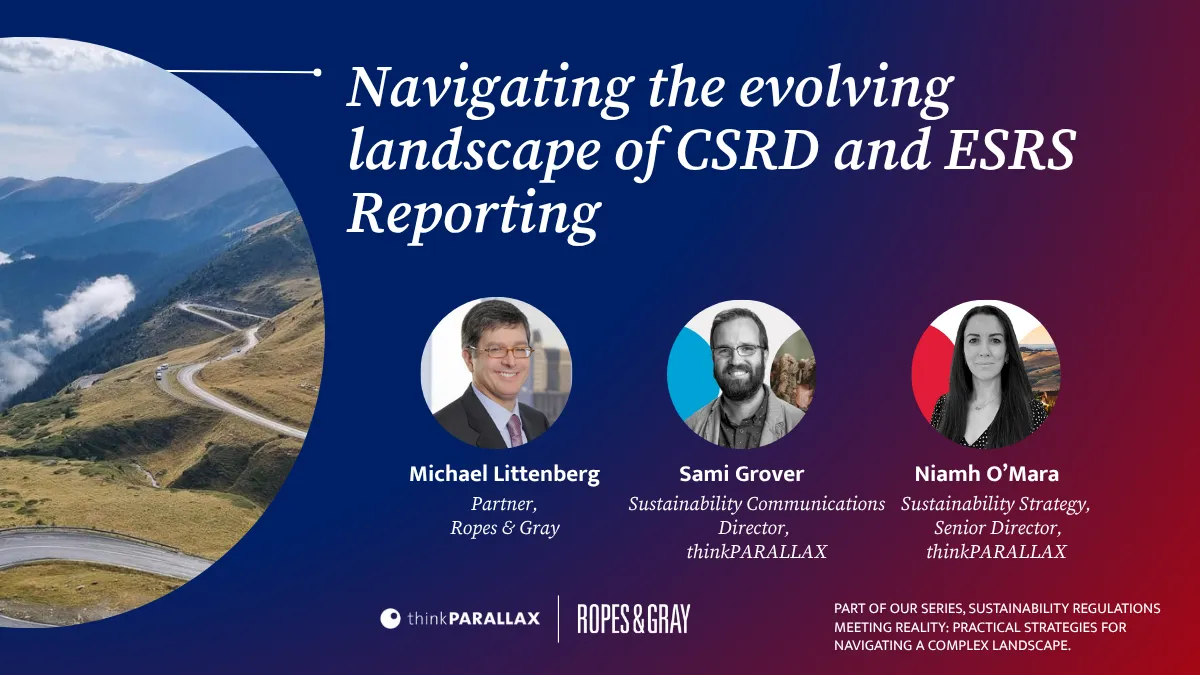 Navigating the evolving landscape of CSRD and ESRS Reporting

Michael Littenberg
Partner,
Ropes & Gray

Sami Grover
Sustainability Communications Director,
thinkPARALLAX

Niamh O'Mara
Sustainability Strategy,
Senior Director,
thinkPARALLAX

thinkPARALLAX

ROPES & GRAY

PART OF OUR SERIES, SUSTAINABILITY REGULATIONS MEETING REALITY: PRACTICAL STRATEGIES FOR NAVIGATING A COMPLEX LANDSCAPE.